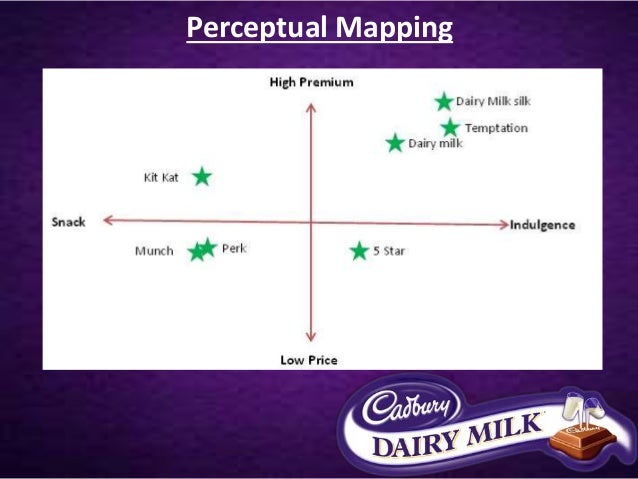 Perceptual Mapping

High Premium

Dairy Milk silk

Temptation

Dairy milk

Kit Kat

Snack

Indulgence

Munch

Perk

5 Star

Low Price

Cadbury

DAIRY MILK